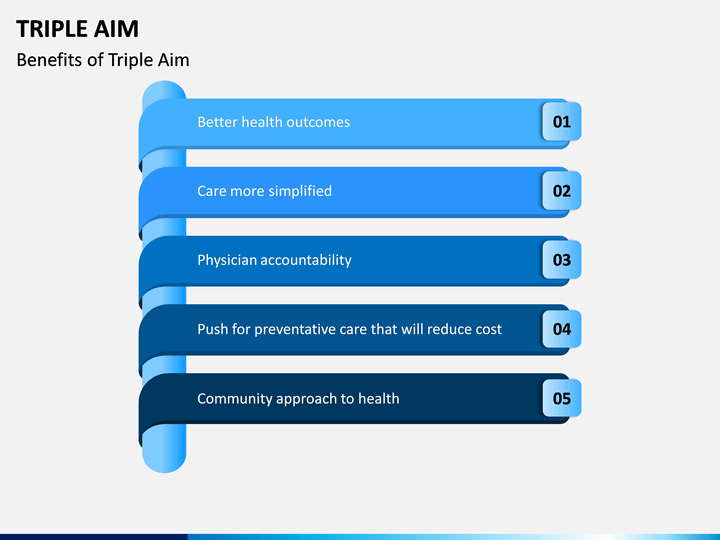 TRIPLE AIM

Benefits of Triple Aim

Better health outcomes 01

Care more simplified 02

Physician accountability 03

Push for preventative care that will reduce cost 04

Community approach to health 05